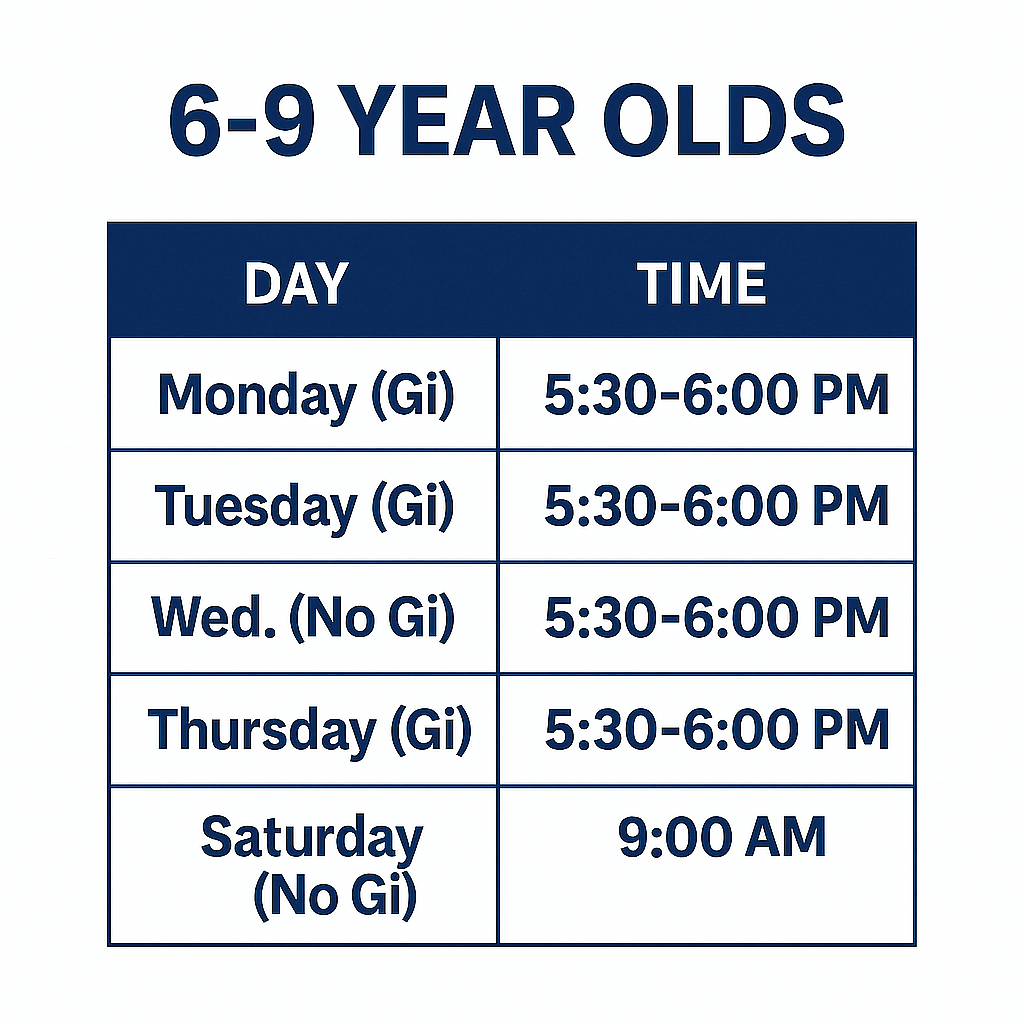 6-9 YEAR OLDS

| DAY | TIME |
|---|---|
| Monday (Gi) | 5:30-6:00 PM |
| Tuesday (Gi) | 5:30-6:00 PM |
| Wed. (No Gi) | 5:30-6:00 PM |
| Thursday (Gi) | 5:30-6:00 PM |
| Saturday (No Gi) | 9:00 AM |